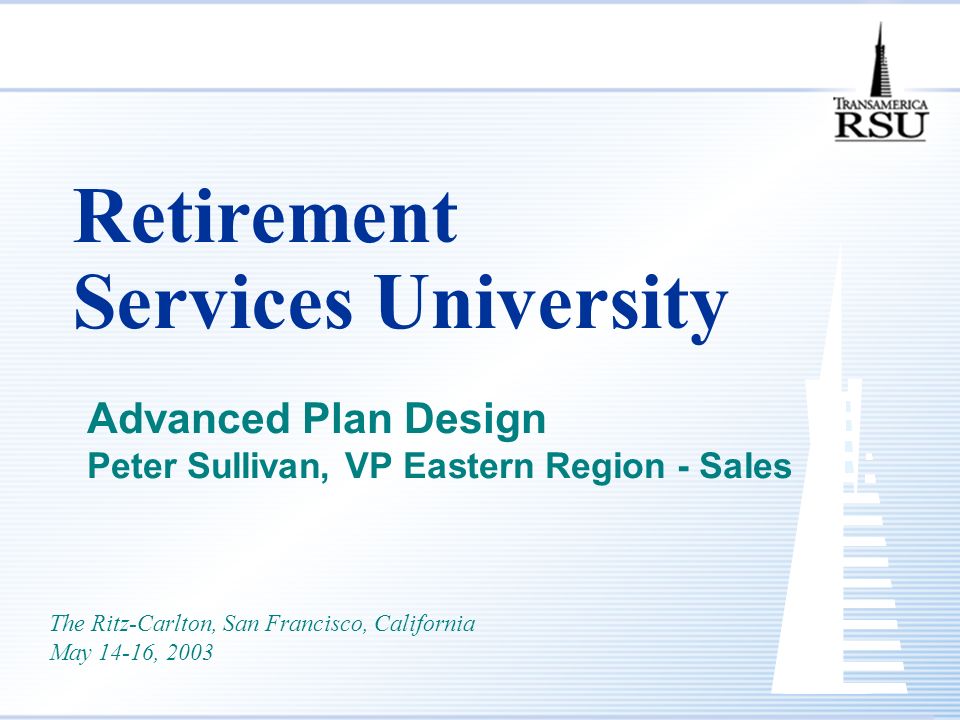 TRANSAMERICA
RSU

Retirement
Services University

Advanced Plan Design
Peter Sullivan, VP Eastern Region - Sales

The Ritz-Carlton, San Francisco, California
May 14-16, 2003